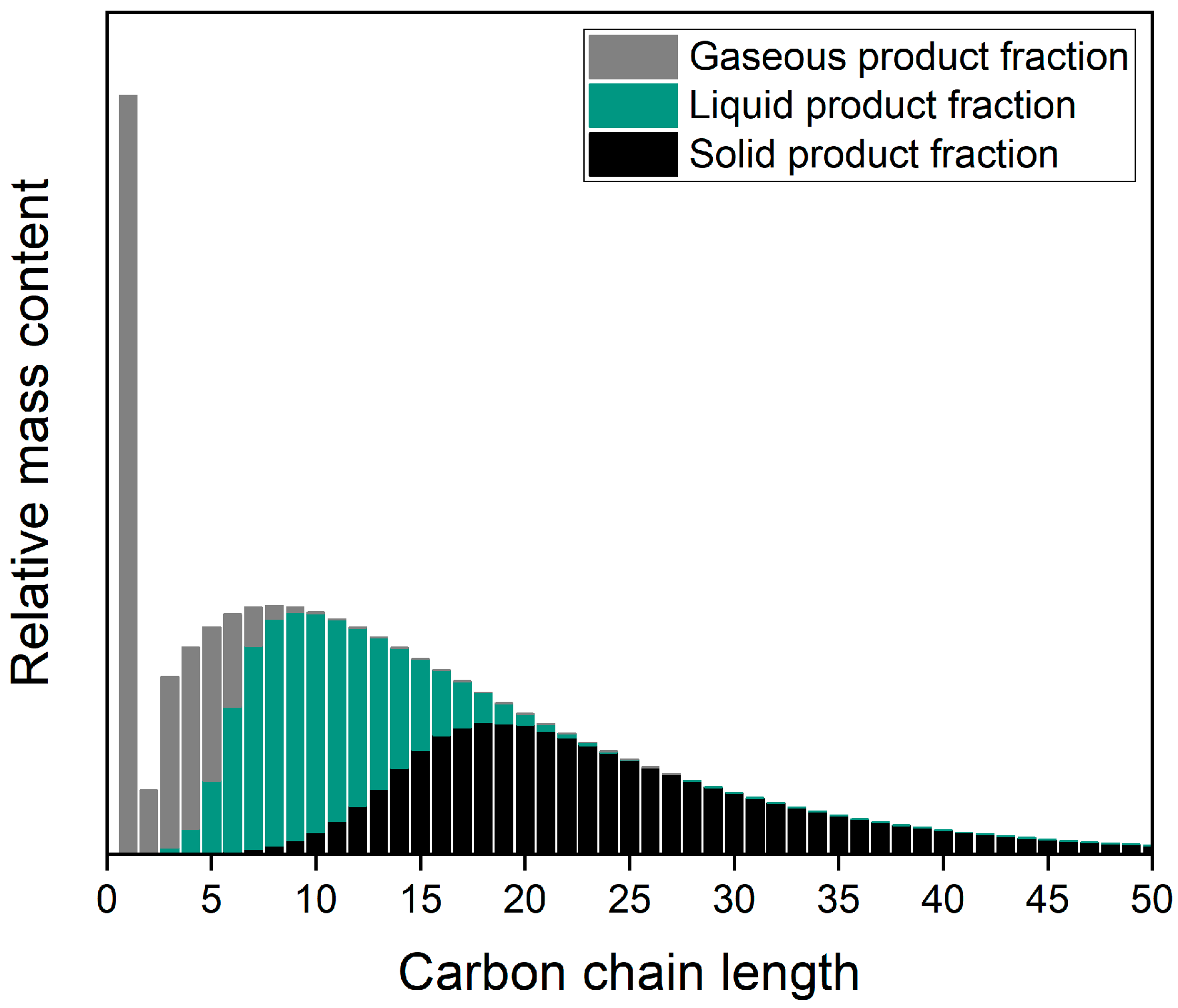 Gaseous product fraction
Liquid product fraction
Solid product fraction

Relative mass content

0
5
10
15
20
25
30
35
40
45
50

Carbon chain length